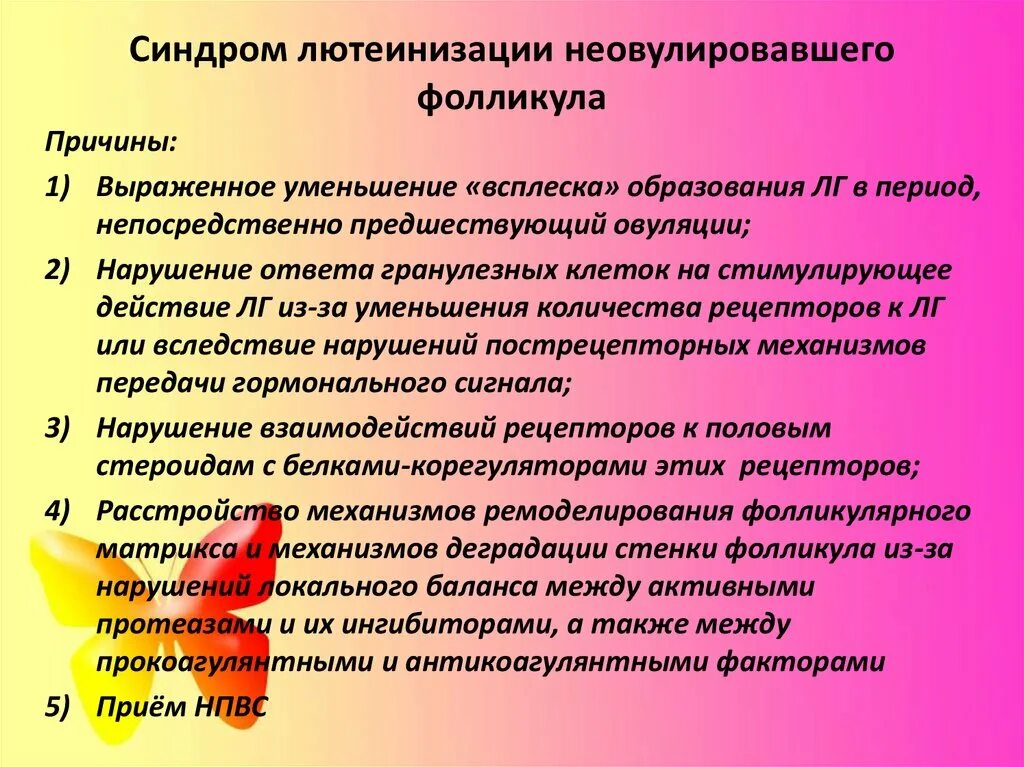 Синдром лютеинизации неовулировавшего фолликула

Причины:

1) Выраженное уменьшение «всплеска» образования ЛГ в период, непосредственно предшествующий овуляции;

2) Нарушение ответа гранулезных клеток на стимулирующее действие ЛГ из-за уменьшения количества рецепторов к ЛГ или вследствие нарушений пострецепторных механизмов передачи гормонального сигнала;

3) Нарушение взаимодействий рецепторов к половым стероидам с белками-корегуляторами этих рецепторов;

4) Расстройство механизмов ремоделирования фолликулярного матрикса и механизмов деградации стенки фолликула из-за нарушений локального баланса между активными протеазами и их ингибиторами, а также между прокоагулянтными и антикоагулянтными факторами

5) Приём НПВС